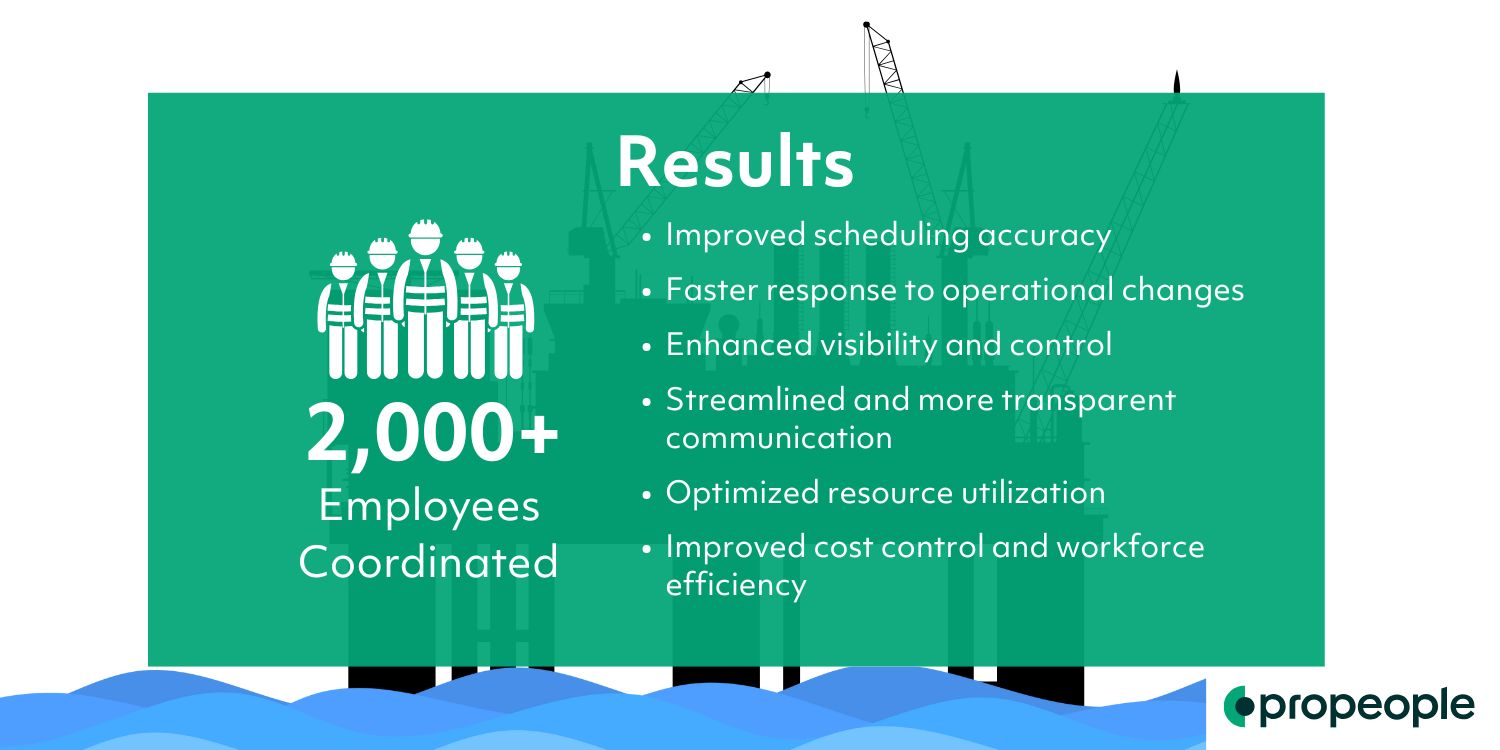 Results

2,000+
Employees Coordinated

• Improved scheduling accuracy
• Faster response to operational changes
• Enhanced visibility and control
• Streamlined and more transparent communication
• Optimized resource utilization
• Improved cost control and workforce efficiency

propeople